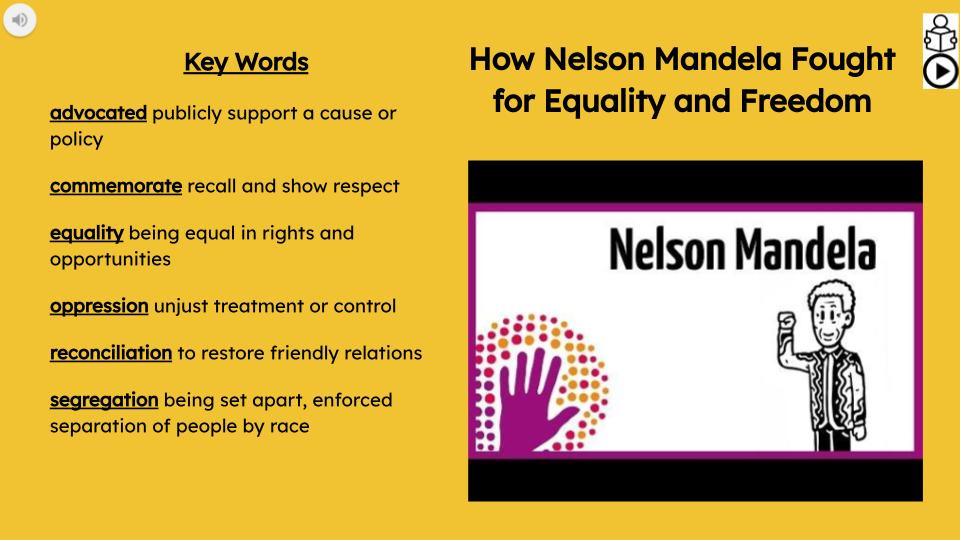 Key Words

advocated publicly support a cause or policy

commemorate recall and show respect

equality being equal in rights and opportunities

oppression unjust treatment or control

reconciliation to restore friendly relations

segregation being set apart, enforced separation of people by race

How Nelson Mandela Fought for Equality and Freedom

Nelson Mandela